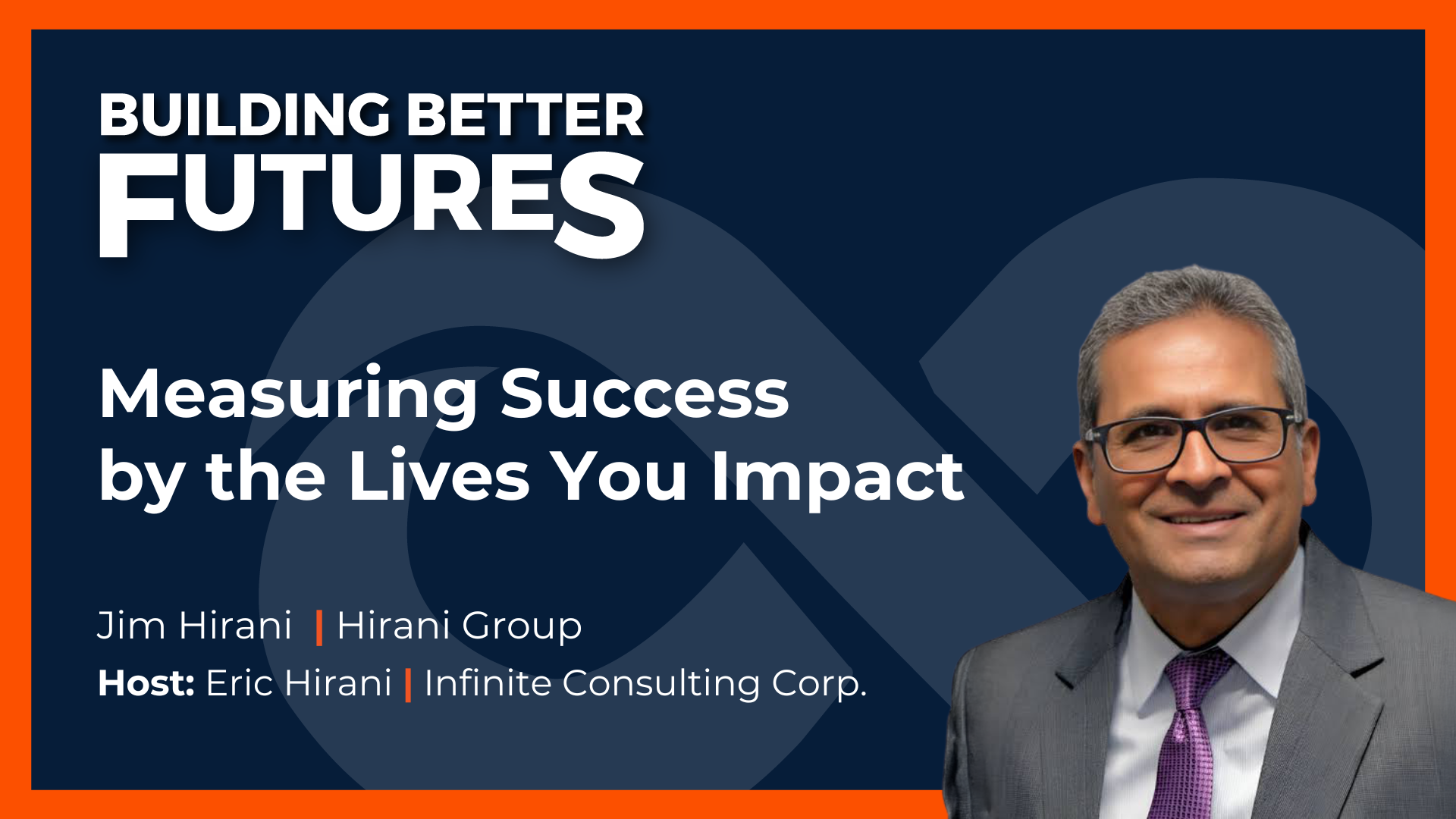 BUILDING BETTER
FUTURES

Measuring Success by the Lives You Impact

Jim Hirani | Hirani Group
Host: Eric Hirani | Infinite Consulting Corp.